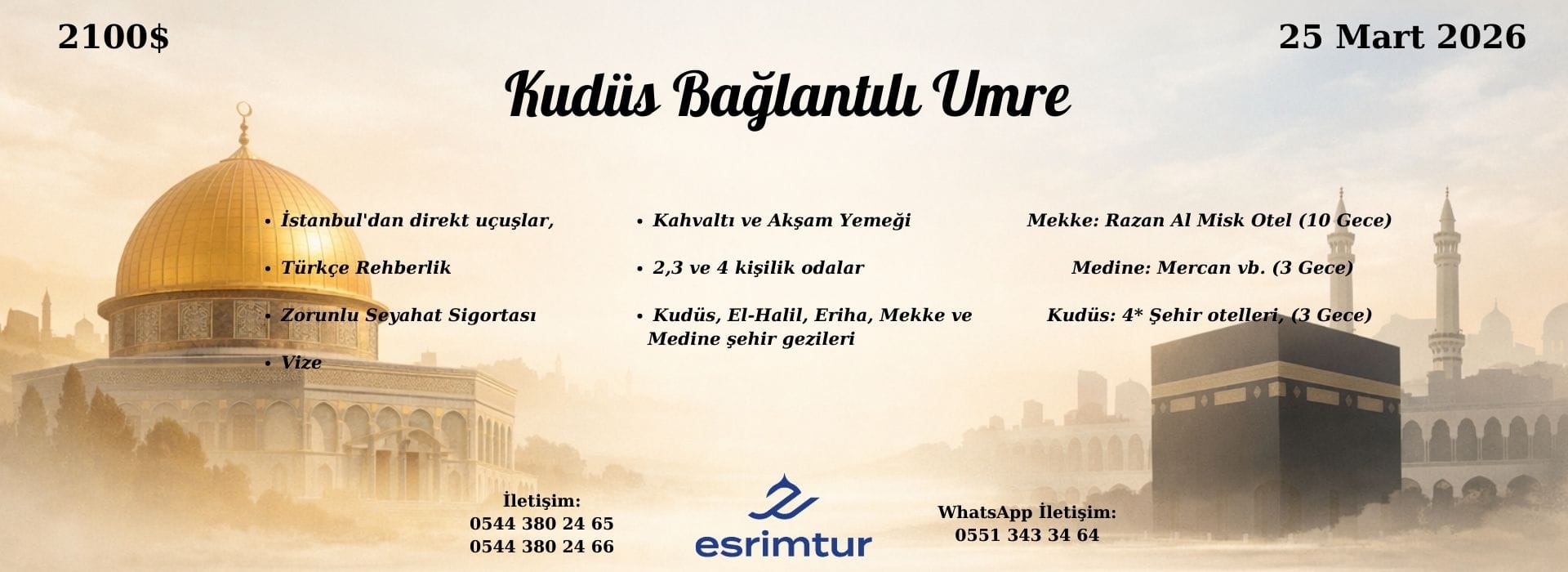 2100$

25 Mart 2026

Kudüs Bağlantılı Umre

• İstanbul'dan direkt uçuşlar,

• Türkçe Rehberlik

• Zorunlu Seyahat Sigortası

• Vize

• Kahvaltı ve Akşam Yemeği

• 2,3 ve 4 kişilik odalar

• Kudüs, El-Halil, Eriha, Mekke ve Medine şehir gezileri

Mekke: Razan Al Misk Otel (10 Gece)

Medine: Mercan vb. (3 Gece)

Kudüs: 4* Şehir otelleri, (3 Gece)

İletişim:
0544 380 24 65
0544 380 24 66

esrimtur

WhatsApp İletişim:
0551 343 34 64